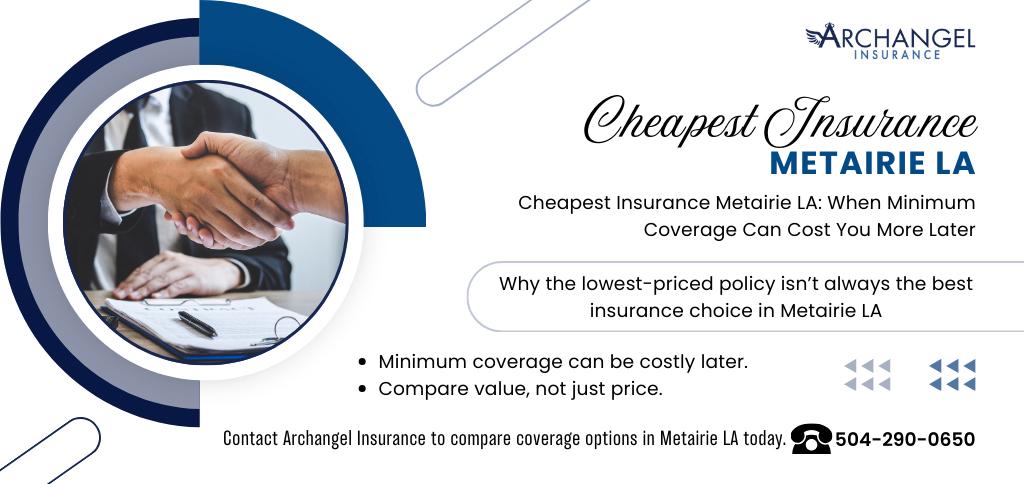 ARCHANGEL
INSURANCE

Cheapest Insurance
METAIRIE LA

Cheapest Insurance Metairie LA: When Minimum Coverage Can Cost You More Later

Why the lowest-priced policy isn't always the best insurance choice in Metairie LA

• Minimum coverage can be costly later.
• Compare value, not just price.

Contact Archangel Insurance to compare coverage options in Metairie LA today. 504-290-0650